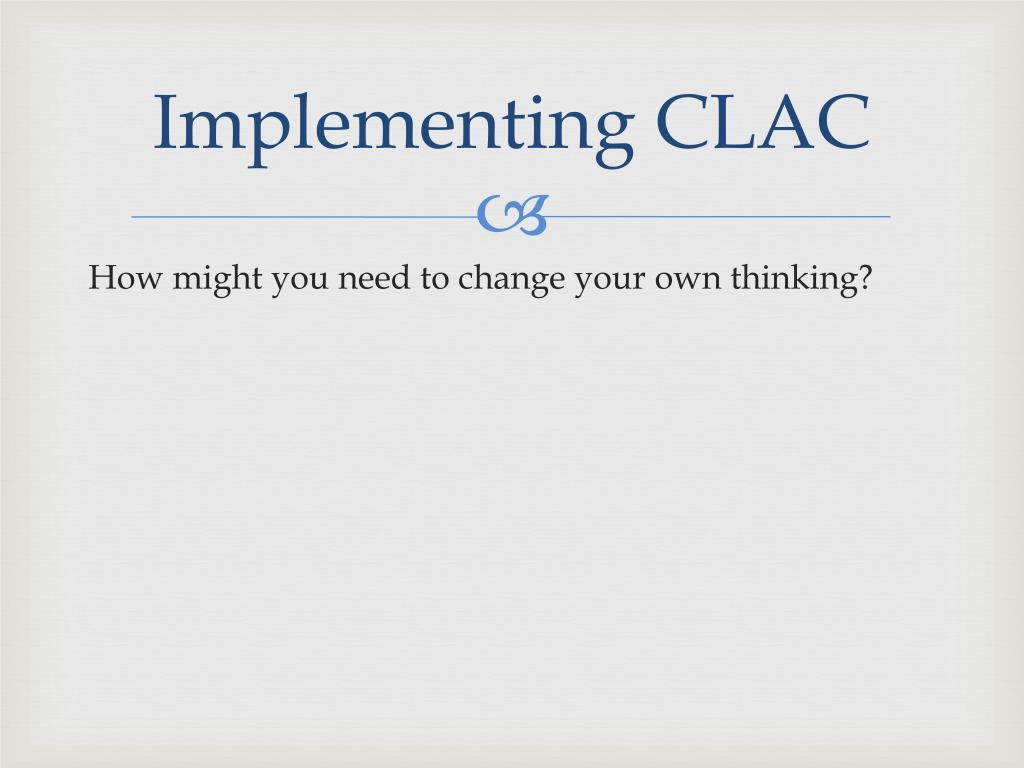 Implementing CLAC

How might you need to change your own thinking?